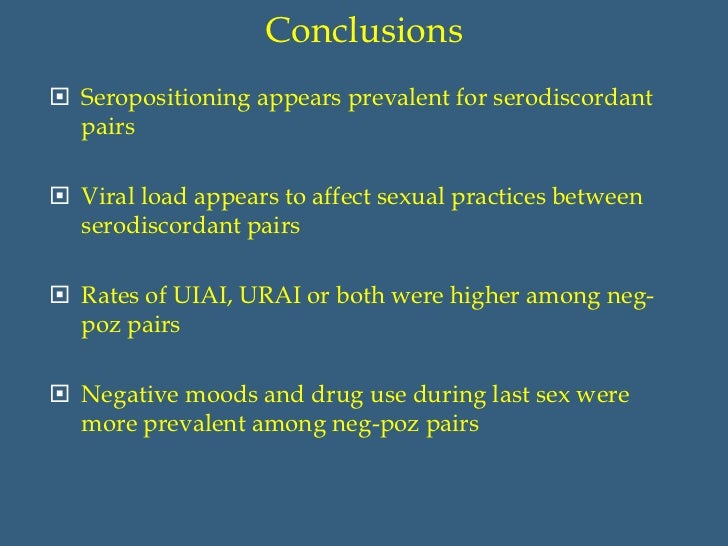 Conclusions

Seropositioning appears prevalent for serodiscordant pairs

Viral load appears to affect sexual practices between serodiscordant pairs

Rates of UIAI, URAI or both were higher among neg-poz pairs

Negative moods and drug use during last sex were more prevalent among neg-poz pairs